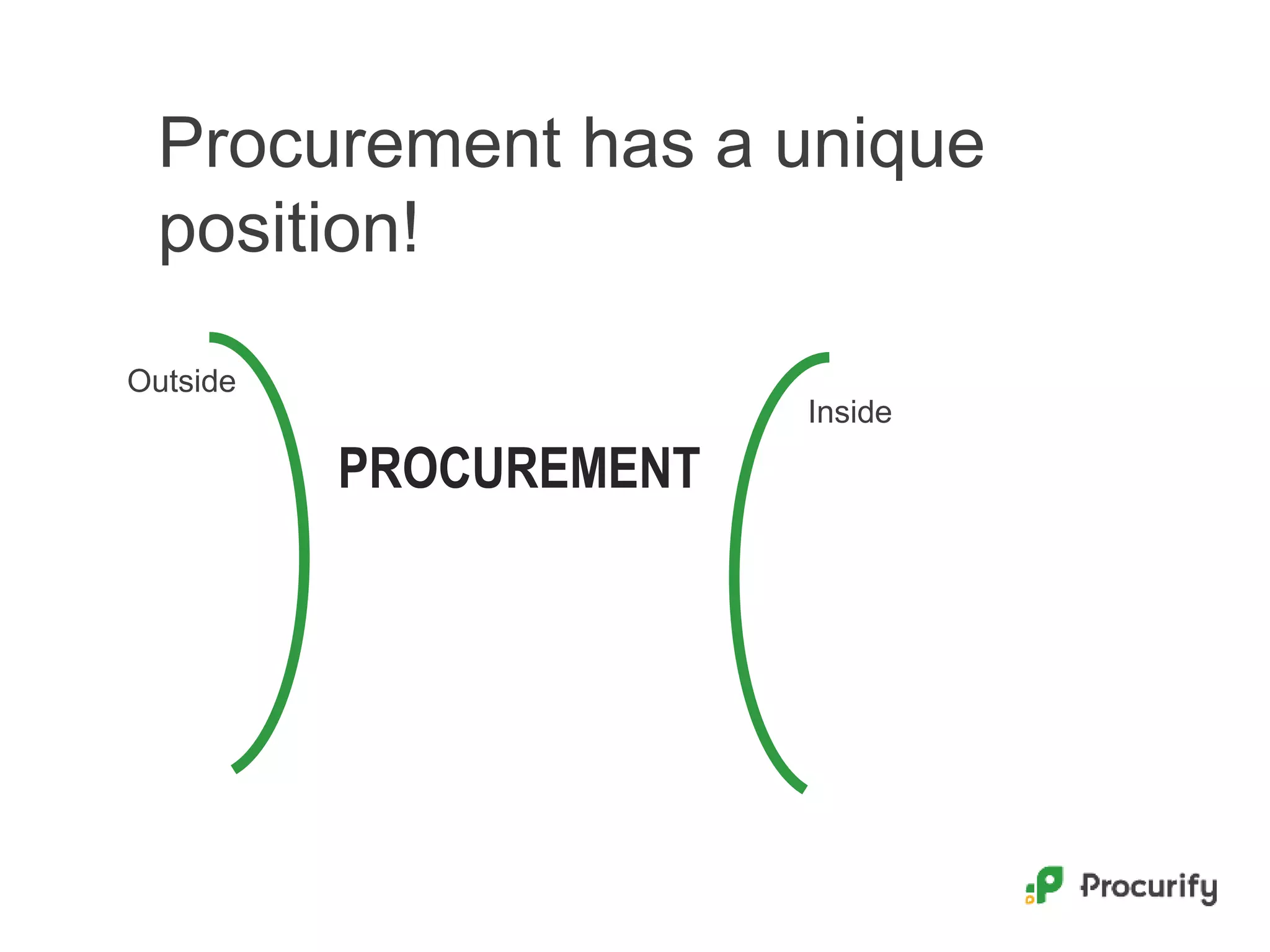 Procurement has a unique position!

Outside

PROCUREMENT

Inside

Procurify